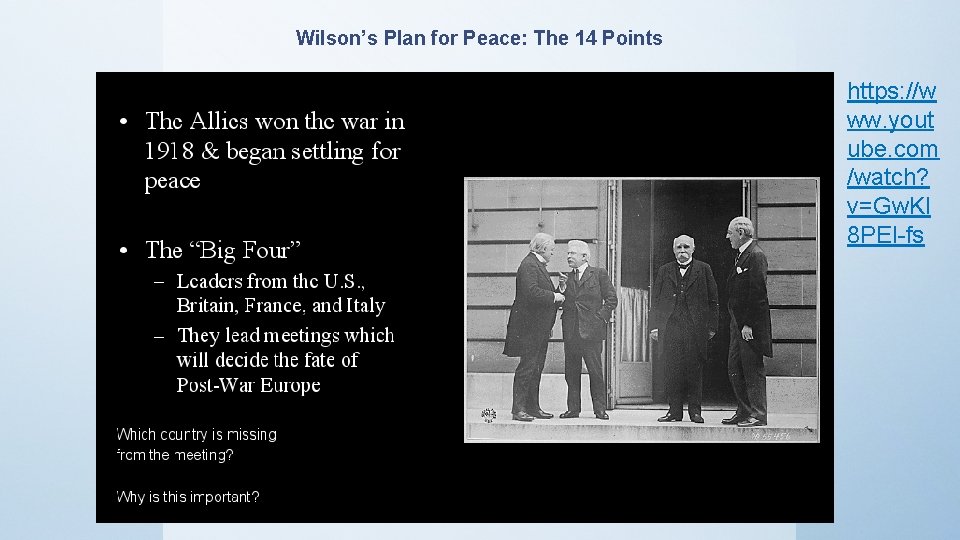 Wilson's Plan for Peace: The 14 Points

• The Allies won the war in 1918 & began settling for peace

• The "Big Four"
– Leaders from the U.S., Britain, France, and Italy
– They lead meetings which will decide the fate of Post-War Europe

Which country is missing from the meeting?

Why is this important?

https://www.youtube.com/watch?v=GwKI8PEI-fs